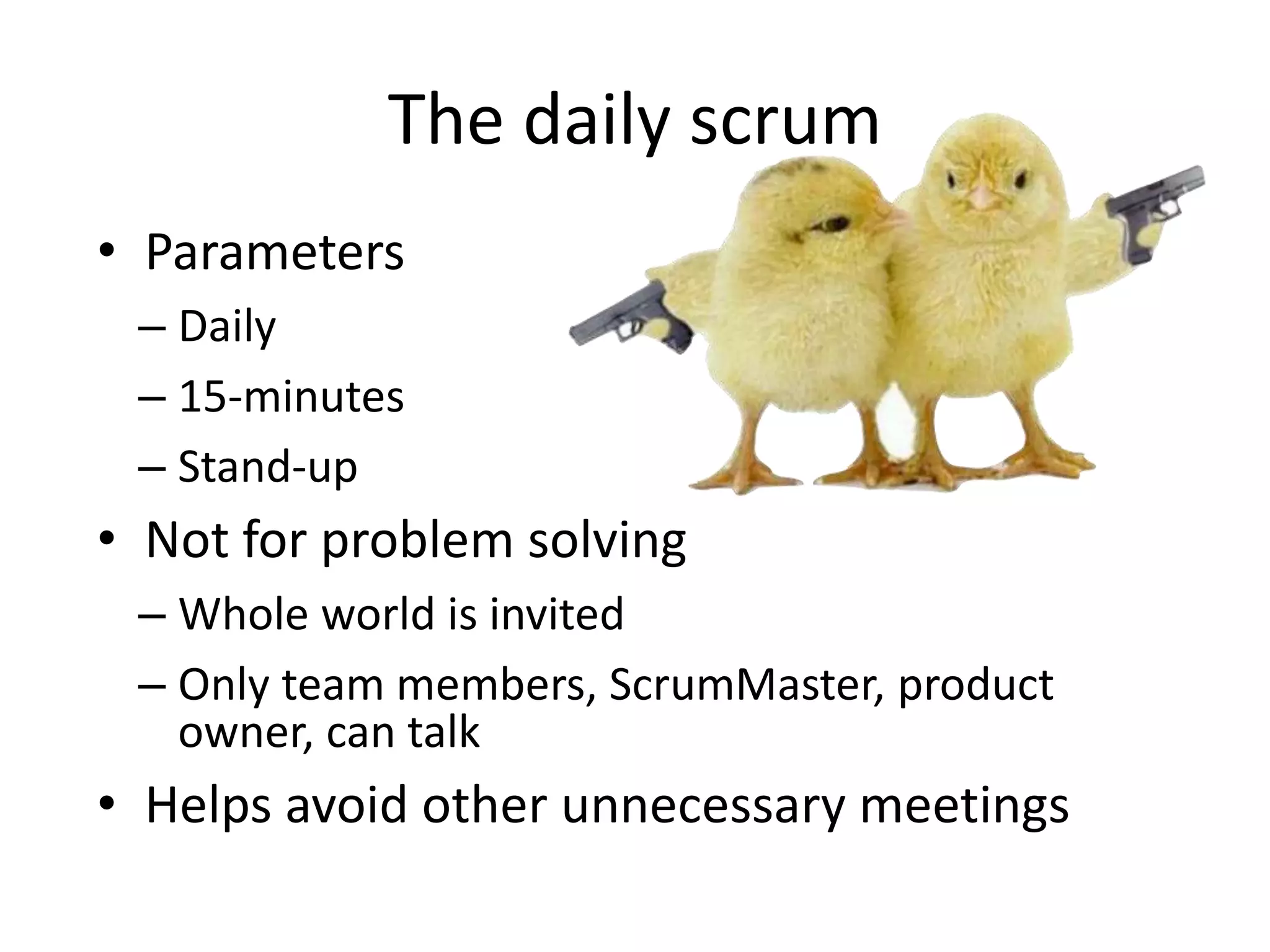 The daily scrum

• Parameters
 – Daily
 – 15-minutes
 – Stand-up
• Not for problem solving
 – Whole world is invited
 – Only team members, ScrumMaster, product owner, can talk
• Helps avoid other unnecessary meetings